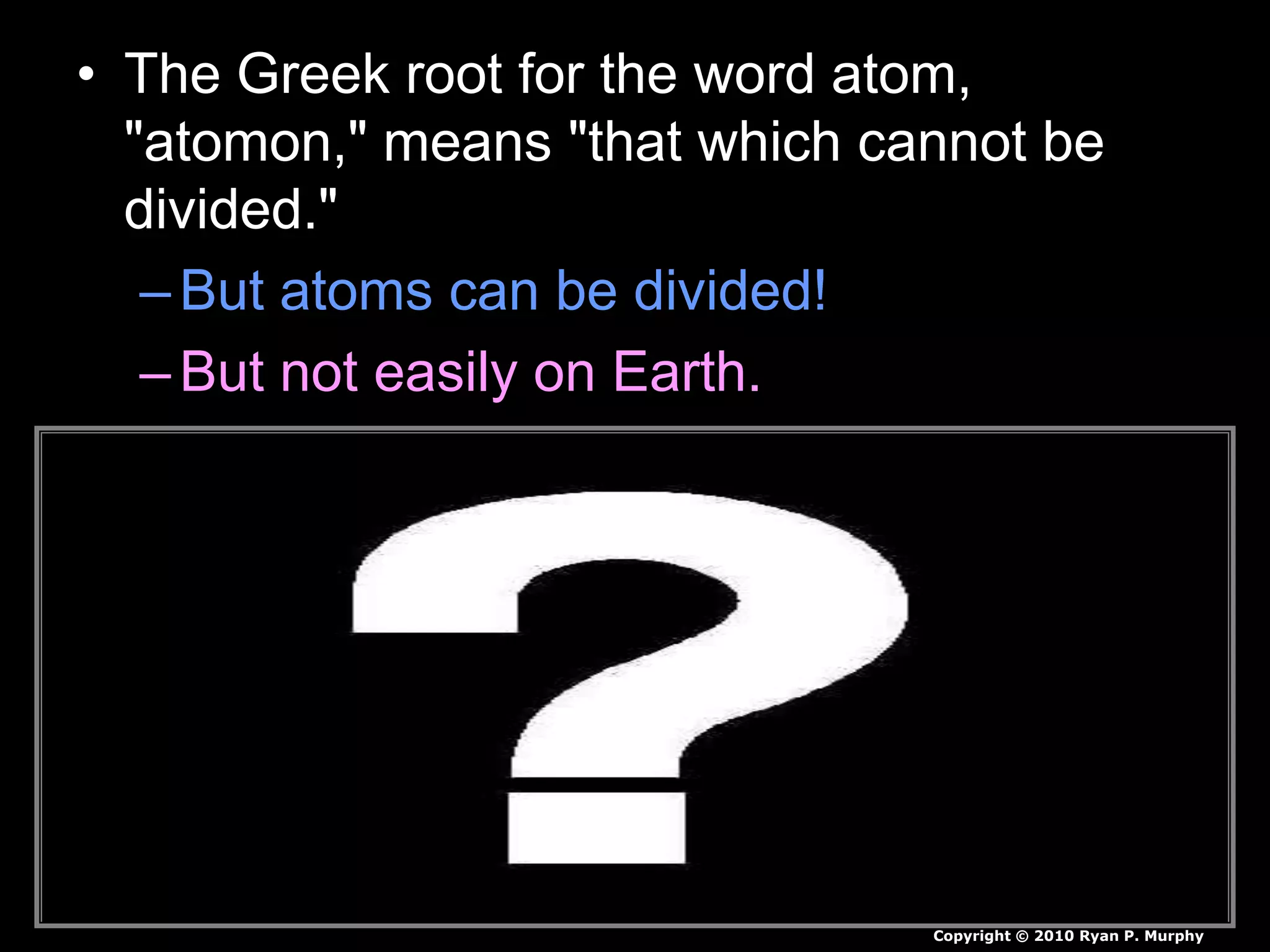 • The Greek root for the word atom, "atomon," means "that which cannot be divided."

– But atoms can be divided!

– But not easily on Earth.

?

Copyright © 2010 Ryan P. Murphy